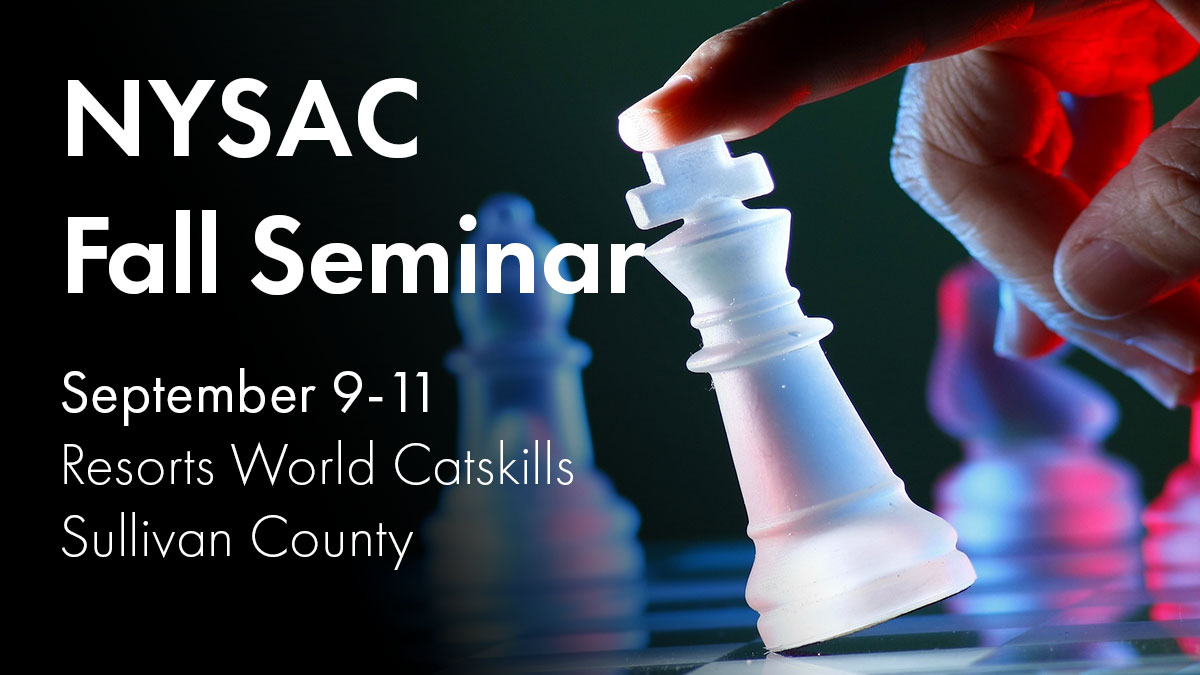 NYSAC
Fall Seminar

September 9-11
Resorts World Catskills
Sullivan County